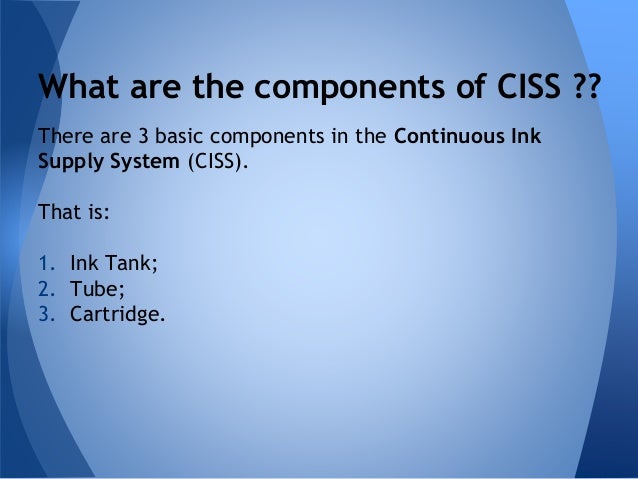 What are the components of CISS ??

There are 3 basic components in the Continuous Ink Supply System (CISS).

That is:

1. Ink Tank;
2. Tube;
3. Cartridge.